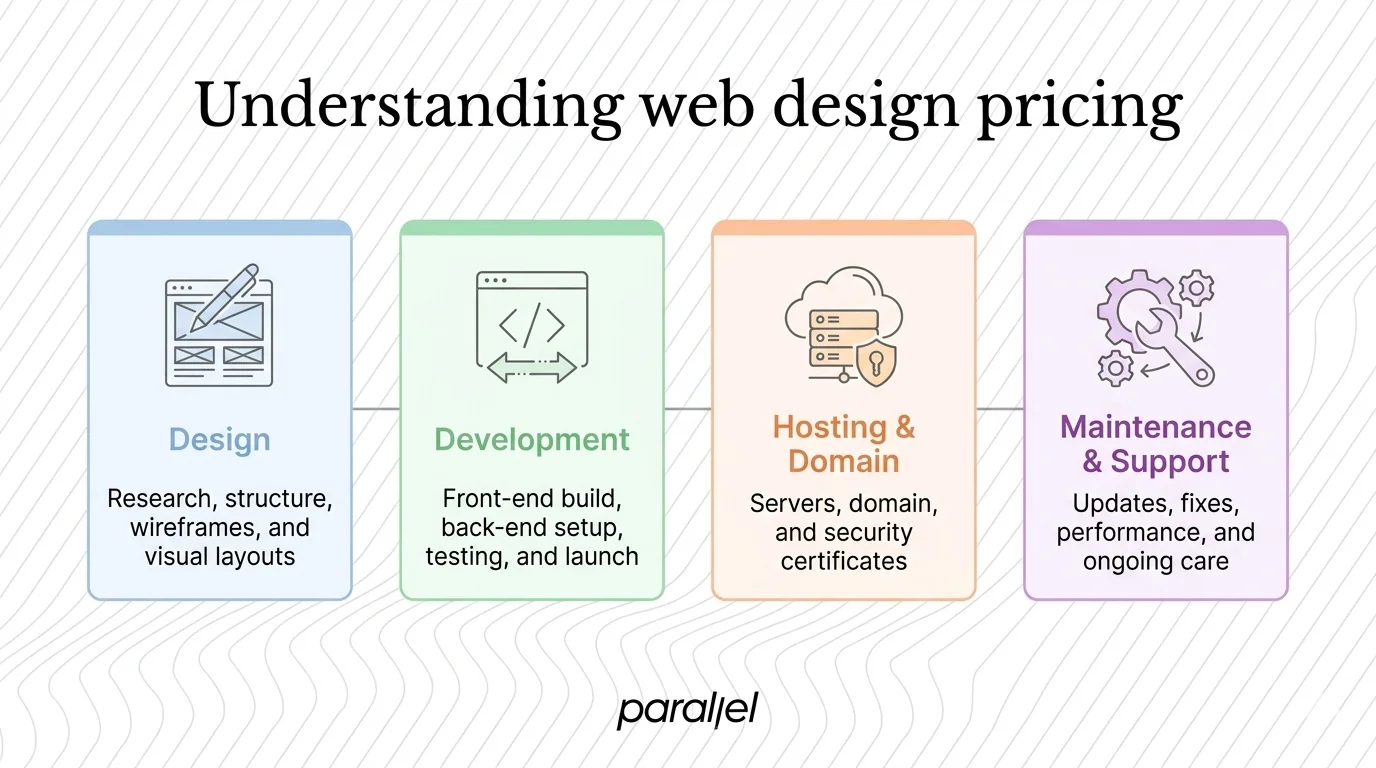 Understanding web design pricing

Design

Research, structure, wireframes, and visual layouts

Development

Front-end build, back-end setup, testing, and launch

Hosting & Domain

Servers, domain, and security certificates

Maintenance & Support

Updates, fixes, performance, and ongoing care

parallel